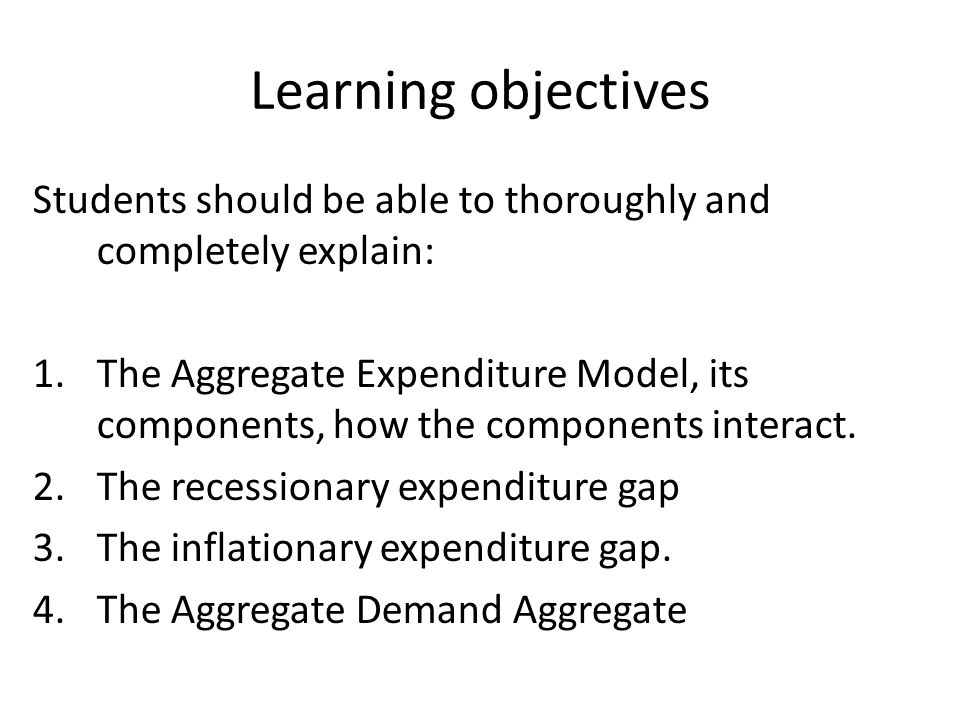 Learning objectives

Students should be able to thoroughly and completely explain:

1. The Aggregate Expenditure Model, its components, how the components interact.
2. The recessionary expenditure gap
3. The inflationary expenditure gap.
4. The Aggregate Demand Aggregate